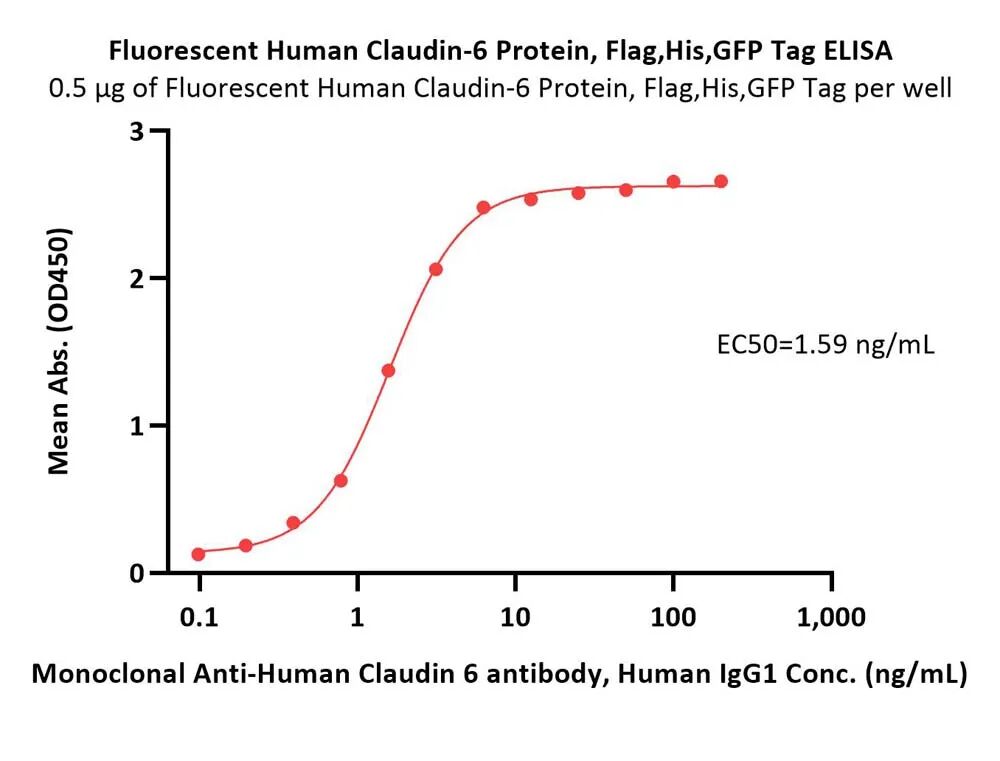 Fluorescent Human Claudin-6 Protein, Flag,His,GFP Tag ELISA
0.5 μg of Fluorescent Human Claudin-6 Protein, Flag,His,GFP Tag per well

Mean Abs. (OD450)

3
2
1
0

EC50=1.59 ng/mL

0.1
1
10
100
1,000

Monoclonal Anti-Human Claudin 6 antibody, Human IgG1 Conc. (ng/mL)